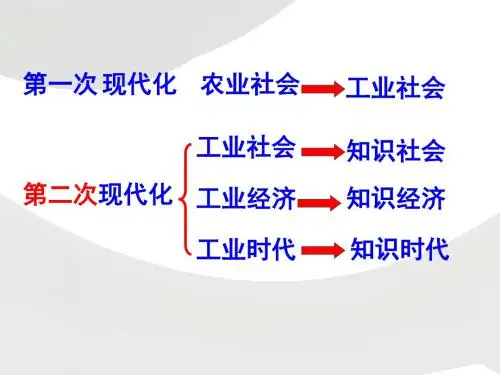 第一次 现代化　农业社会 → 工业社会

第二次现代化
工业社会 → 知识社会
工业经济 → 知识经济
工业时代 → 知识时代